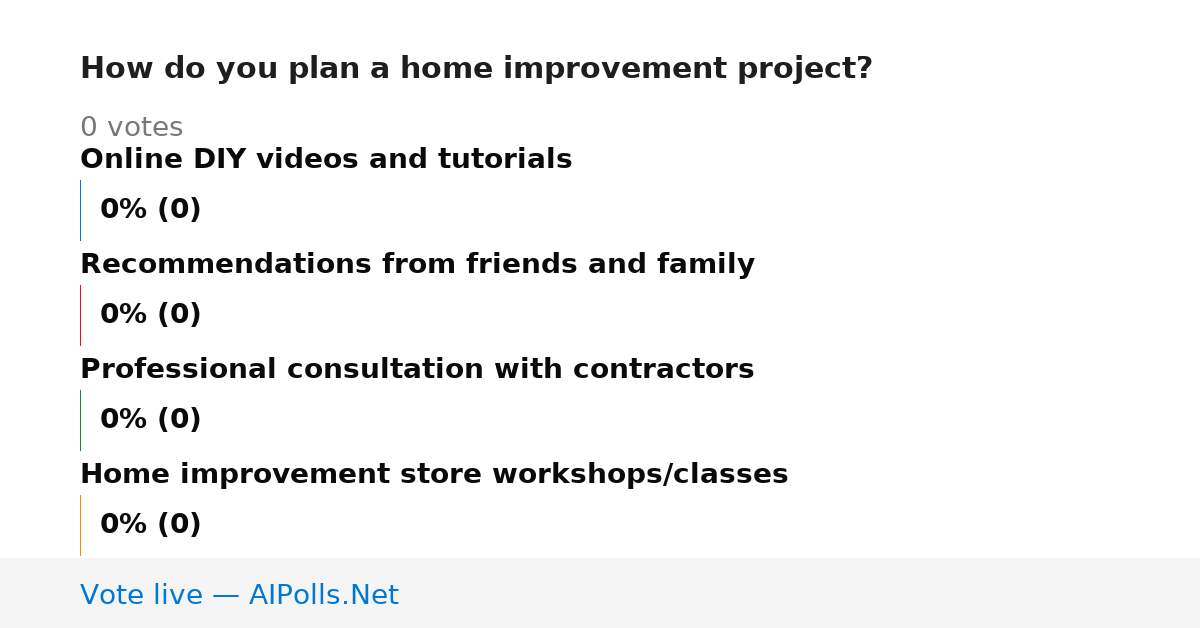 How do you plan a home improvement project?

0 votes

Online DIY videos and tutorials

0% (0)

Recommendations from friends and family

0% (0)

Professional consultation with contractors

0% (0)

Home improvement store workshops/classes

0% (0)

Vote live — AIPolls.Net